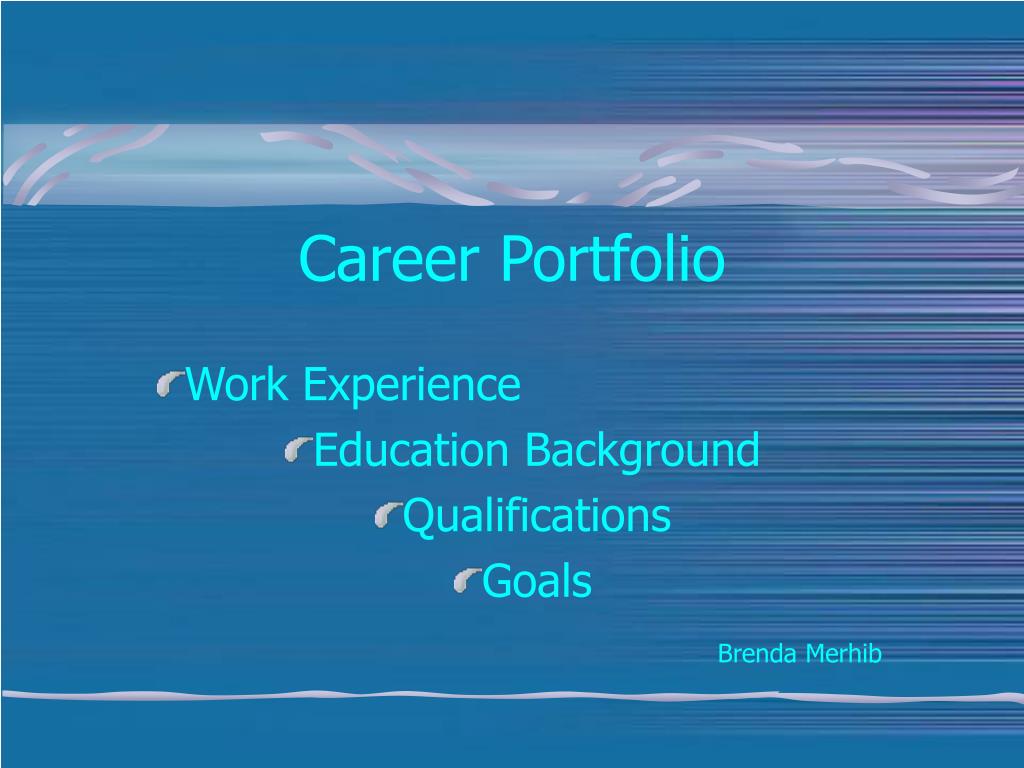 Career Portfolio

Work Experience

Education Background

Qualifications

Goals

Brenda Merhib